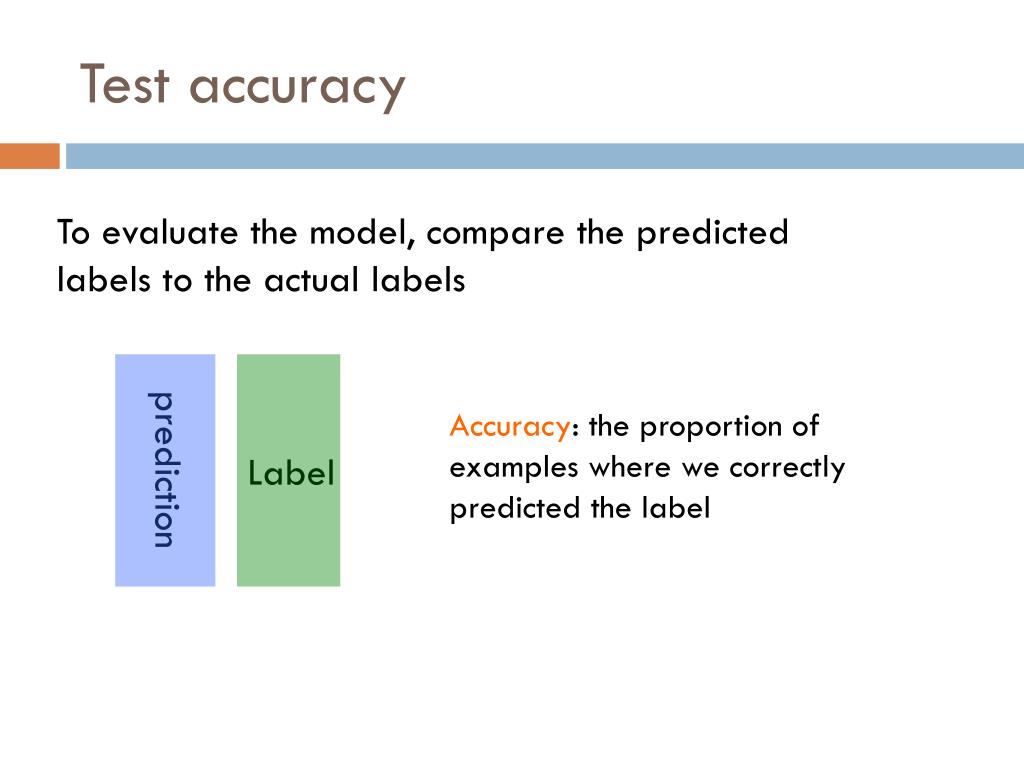 Test accuracy

To evaluate the model, compare the predicted labels to the actual labels

prediction

Label

Accuracy: the proportion of examples where we correctly predicted the label